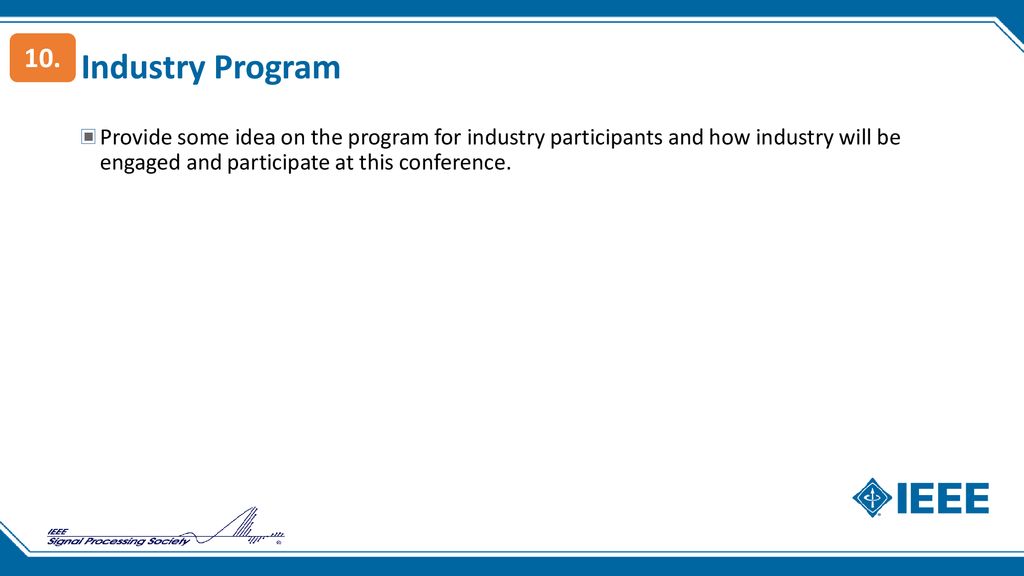 10. Industry Program

Provide some idea on the program for industry participants and how industry will be engaged and participate at this conference.

IEEE Signal Processing Society

IEEE